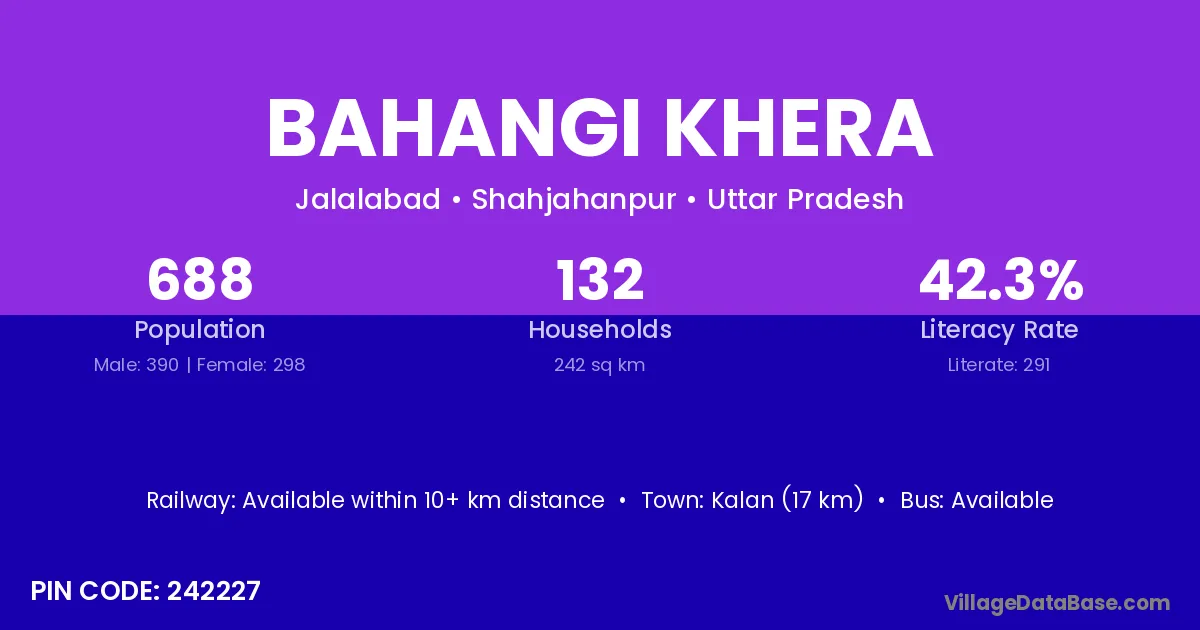 BAHANGI KHERA

Jalalabad • Shahjahanpur • Uttar Pradesh

688
Population
Male: 390 | Female: 298

132
Households
242 sq km

42.3%
Literacy Rate
Literate: 291

Railway: Available within 10+ km distance • Town: Kalan (17 km) • Bus: Available

PIN CODE: 242227

VillageDataBase.com